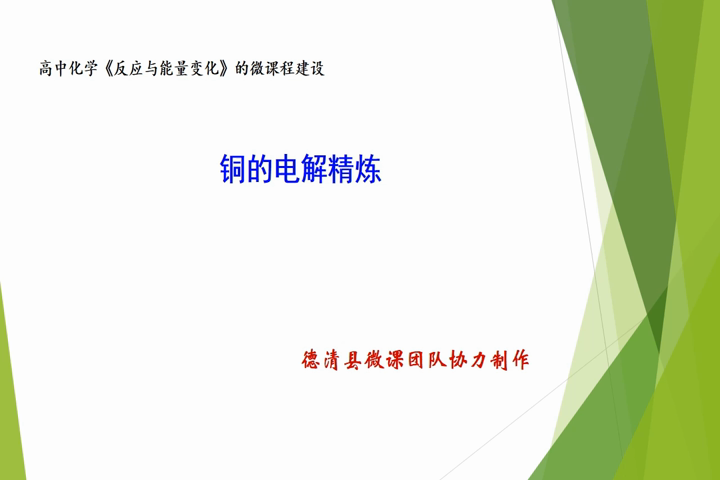 高中化学《反应与能量变化》的微课程建设

铜的电解精炼

德清县微课团队协力制作